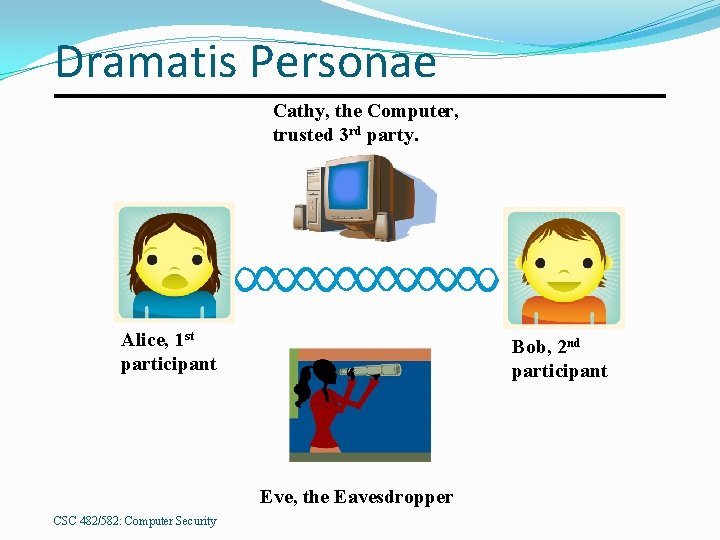 Dramatis Personae

Cathy, the Computer, trusted 3$^{rd}$ party.

Alice, 1$^{st}$ participant

Bob, 2$^{nd}$ participant

Eve, the Eavesdropper

CSC 482/582: Computer Security